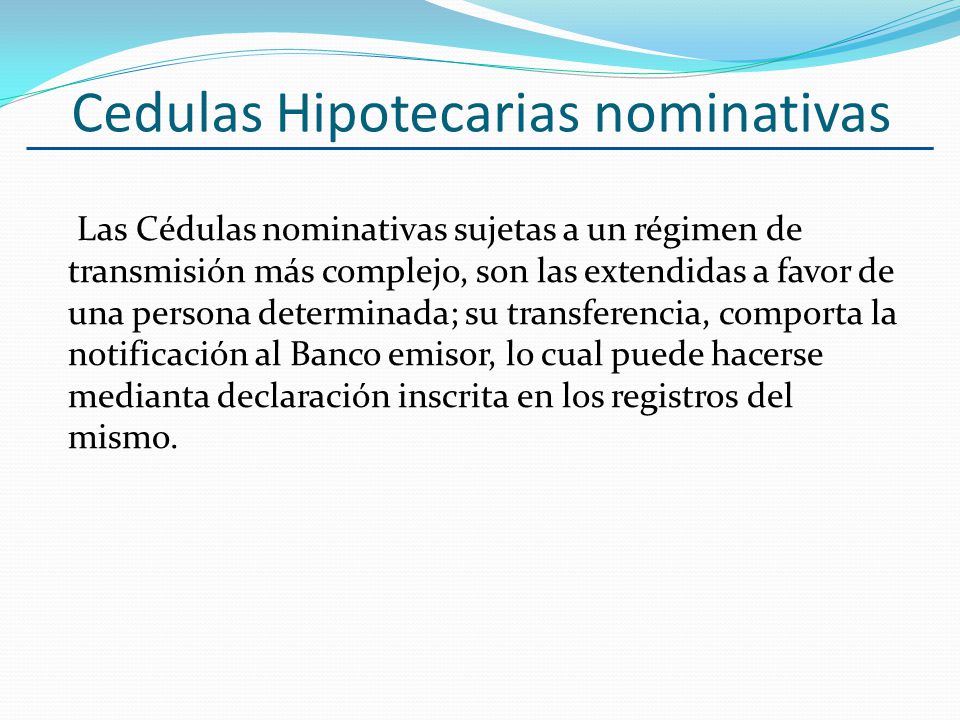 Cedulas Hipotecarias nominativas

Las Cédulas nominativas sujetas a un régimen de transmisión más complejo, son las extendidas a favor de una persona determinada; su transferencia, comporta la notificación al Banco emisor, lo cual puede hacerse medianta declaración inscrita en los registros del mismo.